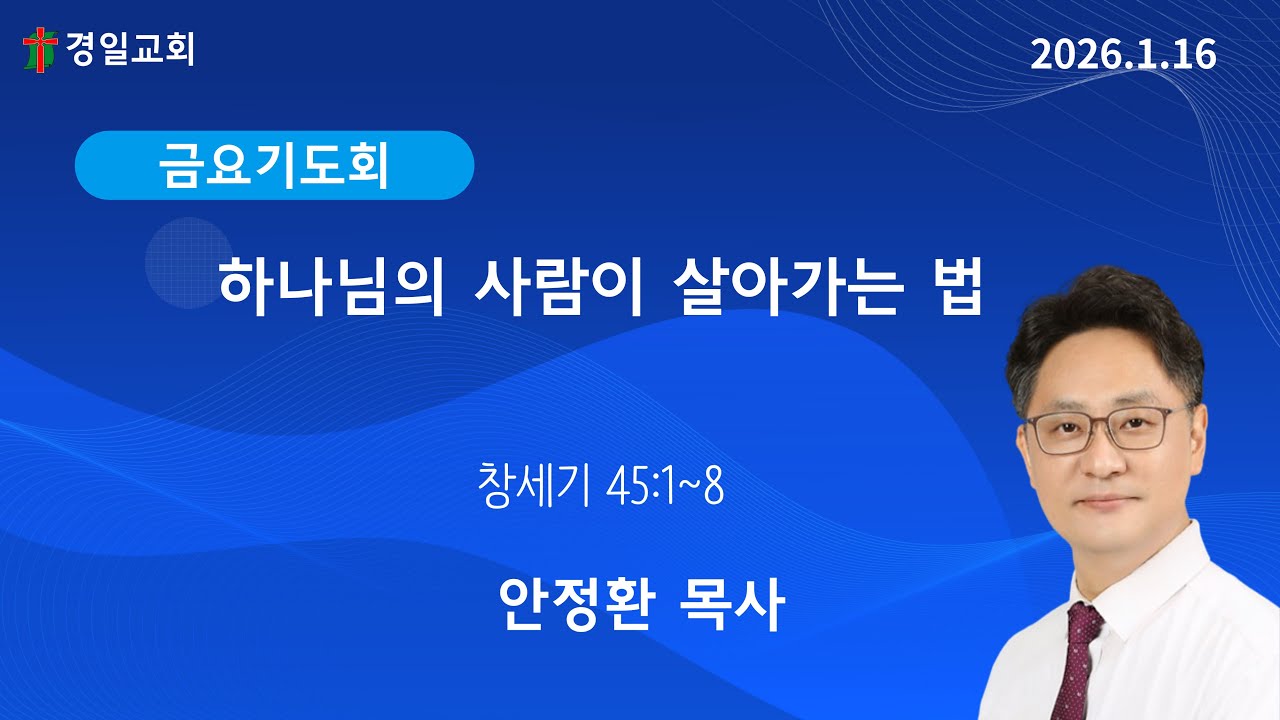 경일교회

2026.1.16

금요기도회

하나님의 사람이 살아가는 법

창세기 45:1~8

안정환 목사